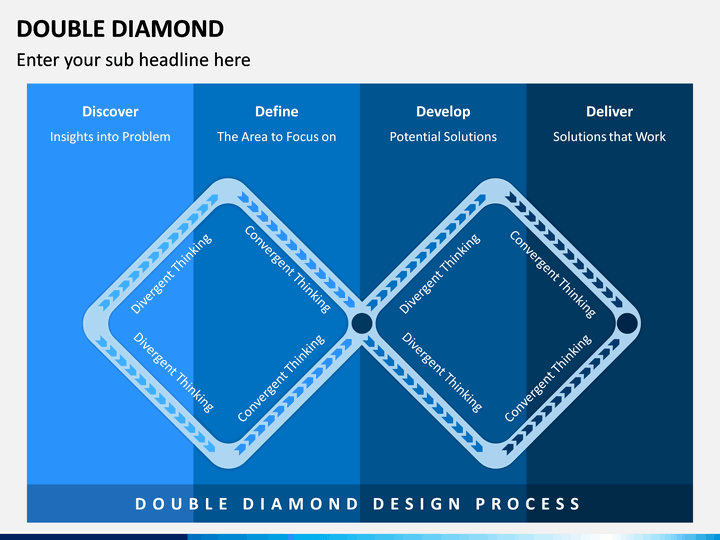 DOUBLE DIAMOND

Enter your sub headline here

Discover
Insights into Problem

Define
The Area to Focus on

Develop
Potential Solutions

Deliver
Solutions that Work

Divergent Thinking

Convergent Thinking

Divergent Thinking

Convergent Thinking

Divergent Thinking

Convergent Thinking

Divergent Thinking

Convergent Thinking

DOUBLE DIAMOND DESIGN PROCESS